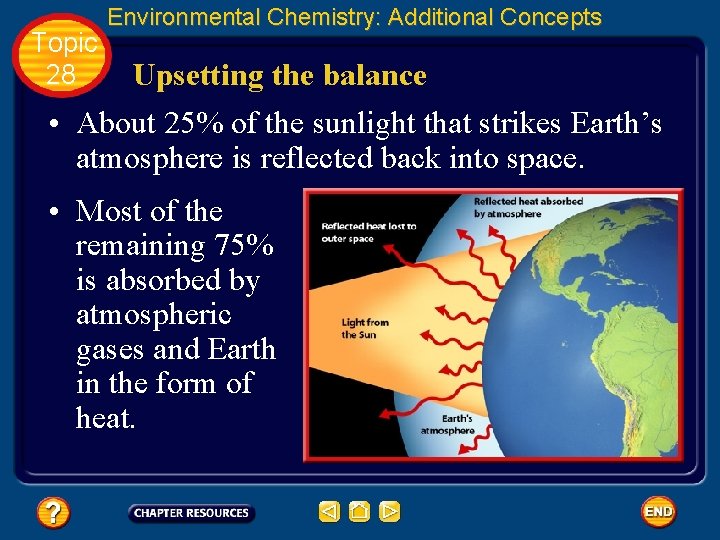 Environmental Chemistry: Additional Concepts

Topic 28

Upsetting the balance

• About 25% of the sunlight that strikes Earth's atmosphere is reflected back into space.

• Most of the remaining 75% is absorbed by atmospheric gases and Earth in the form of heat.

Reflected heat absorbed by atmosphere

Reflected heat lost to outer space

Light from the Sun

Earth's atmosphere

?

CHAPTER RESOURCES

END